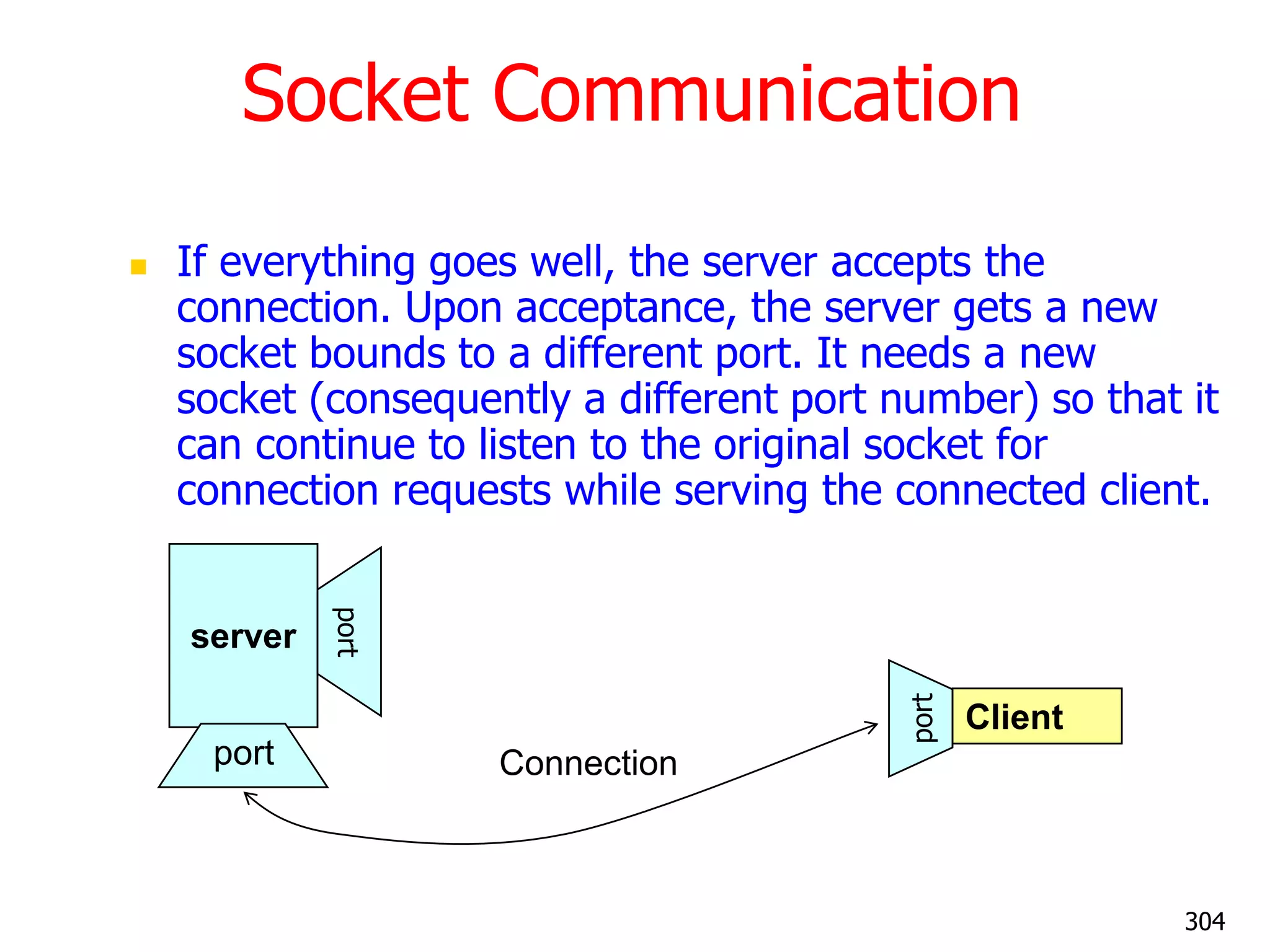 Socket Communication

If everything goes well, the server accepts the connection. Upon acceptance, the server gets a new socket bounds to a different port. It needs a new socket (consequently a different port number) so that it can continue to listen to the original socket for connection requests while serving the connected client.

server

port

port

Connection

port

Client

304